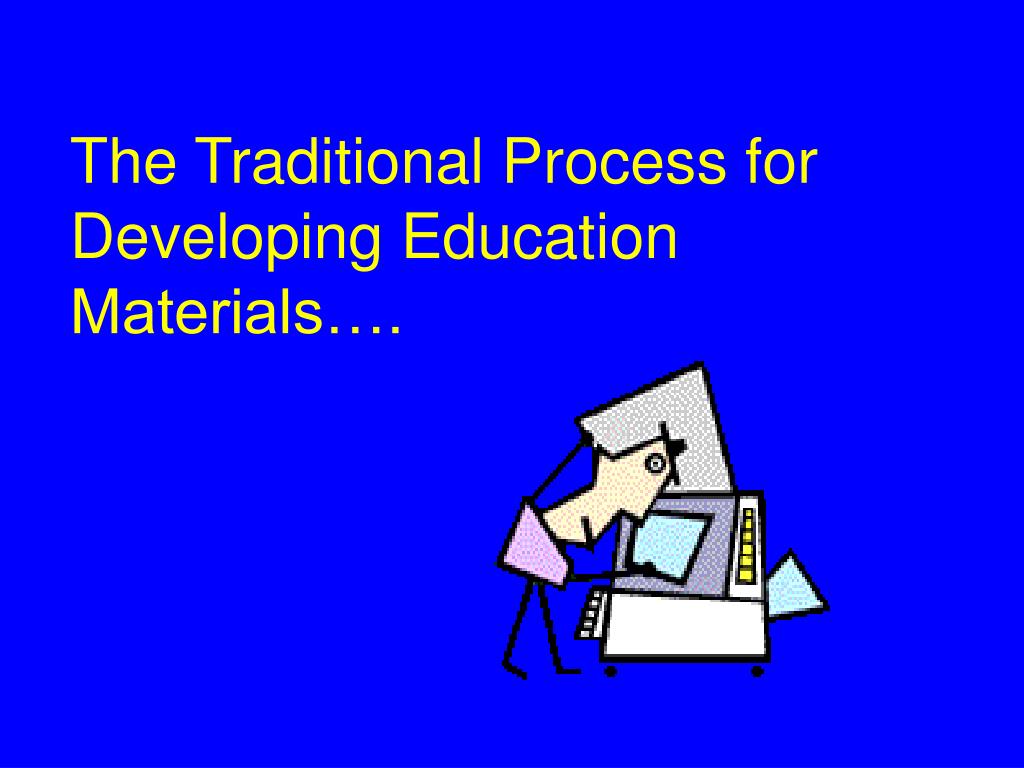 The Traditional Process for Developing Education Materials….